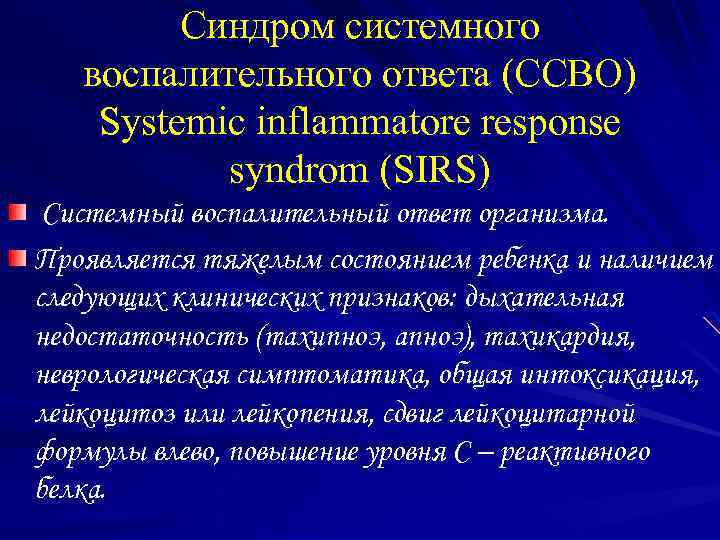 Синдром системного воспалительного ответа (ССВО) Systemic inflammatore response syndrom (SIRS)

Системный воспалительный ответ организма.

Проявляется тяжелым состоянием ребенка и наличием следующих клинических признаков: дыхательная недостаточность (тахипноэ, апноэ), тахикардия, неврологическая симптоматика, общая интоксикация, лейкоцитоз или лейкопения, сдвиг лейкоцитарной формулы влево, повышение уровня С – реактивного белка.